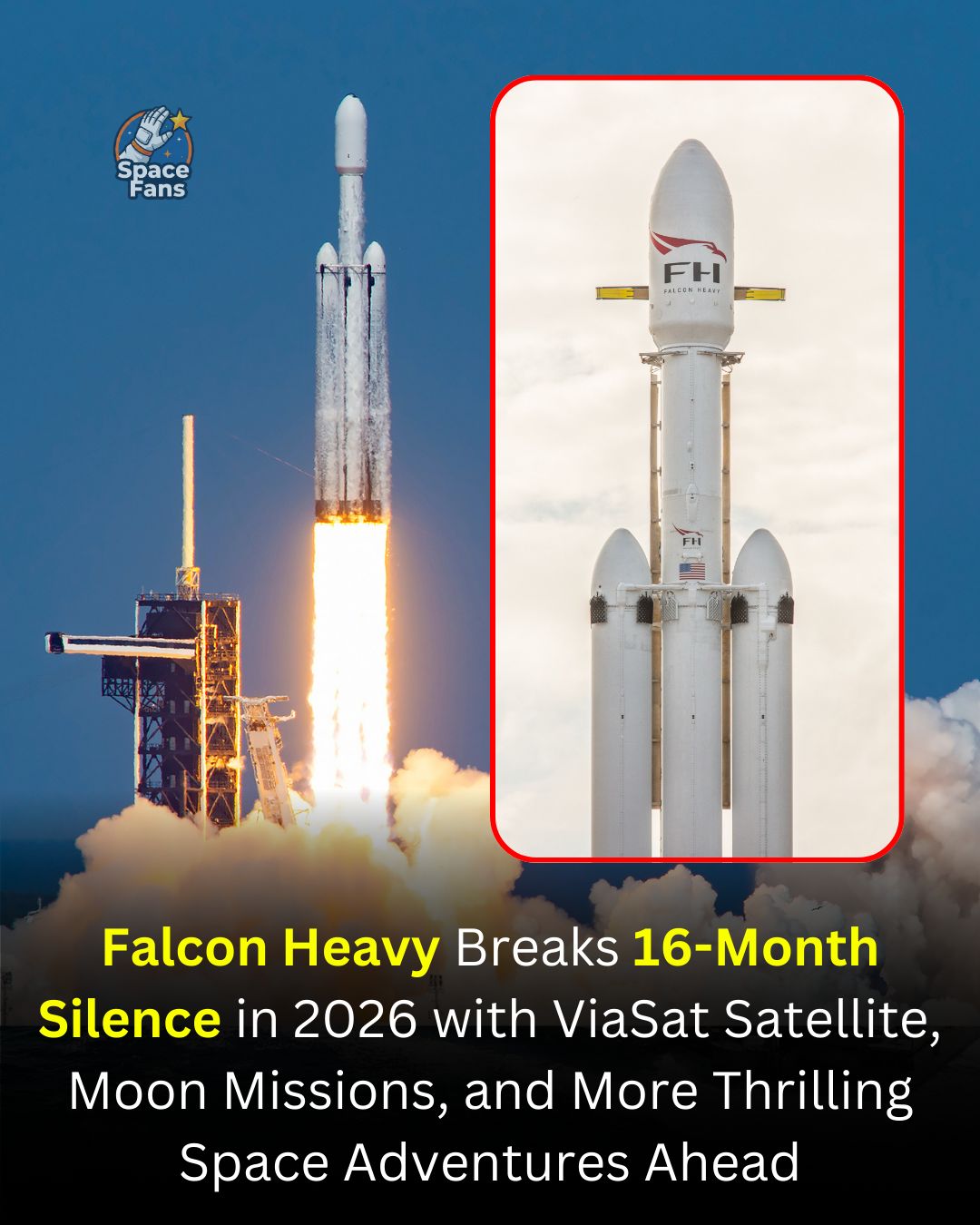 Space Fans

FH
FALCON HEAVY

FH

Falcon Heavy Breaks 16-Month Silence in 2026 with ViaSat Satellite, Moon Missions, and More Thrilling Space Adventures Ahead